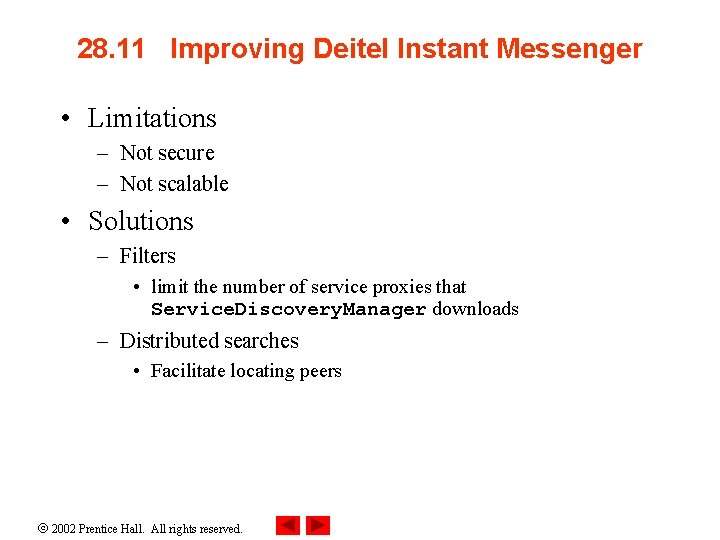 28.11 Improving Deitel Instant Messenger

• Limitations
– Not secure
– Not scalable

• Solutions
– Filters
• limit the number of service proxies that ServiceDiscoveryManager downloads
– Distributed searches
• Facilitate locating peers

© 2002 Prentice Hall. All rights reserved.